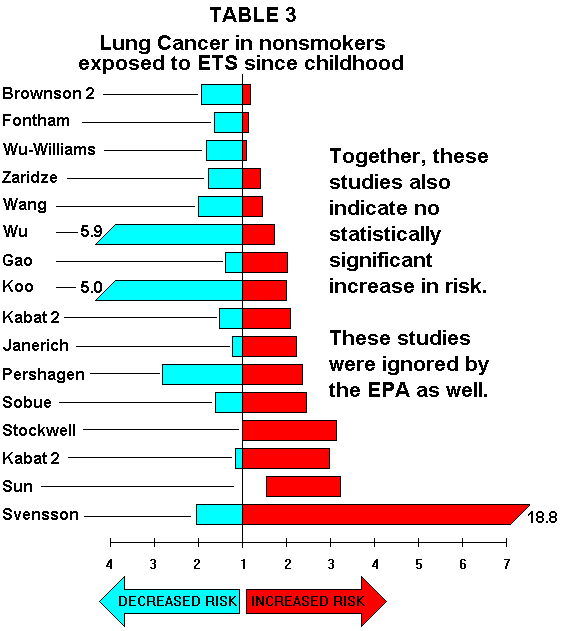 TABLE 3
Lung Cancer in nonsmokers exposed to ETS since childhood

Brownson 2
Fontham
Wu-Williams
Zaridze
Wang
Wu 5.9
Gao
Koo 5.0
Kabat 2
Janerich
Pershagen
Sobue
Stockwell
Kabat 2
Sun
Svensson 18.8

Together, these studies also indicate no statistically significant increase in risk.

These studies were ignored by the EPA as well.

4 3 2 1 2 3 4 5 6 7

DECREASED RISK
INCREASED RISK